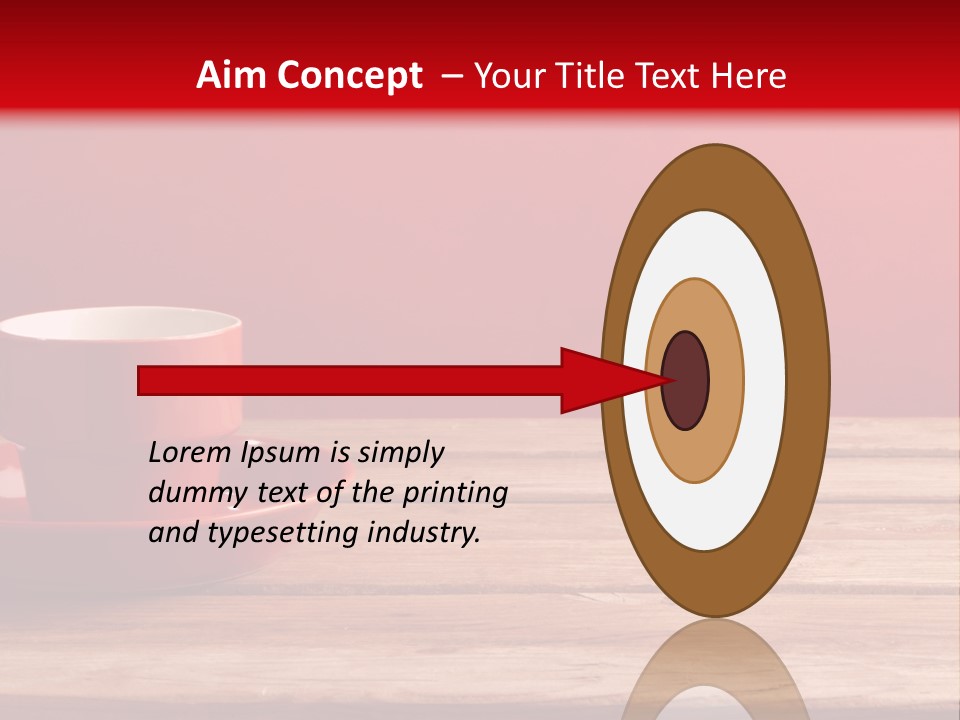 Aim Concept – Your Title Text Here

Lorem Ipsum is simply dummy text of the printing and typesetting industry.